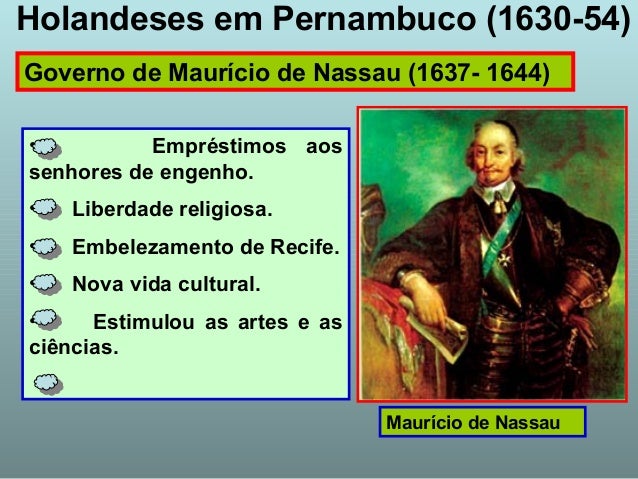 Holandeses em Pernambuco (1630-54)

Governo de Maurício de Nassau (1637- 1644)

Empréstimos aos senhores de engenho.

Liberdade religiosa.

Embelezamento de Recife.

Nova vida cultural.

Estimulou as artes e as ciências.

Maurício de Nassau